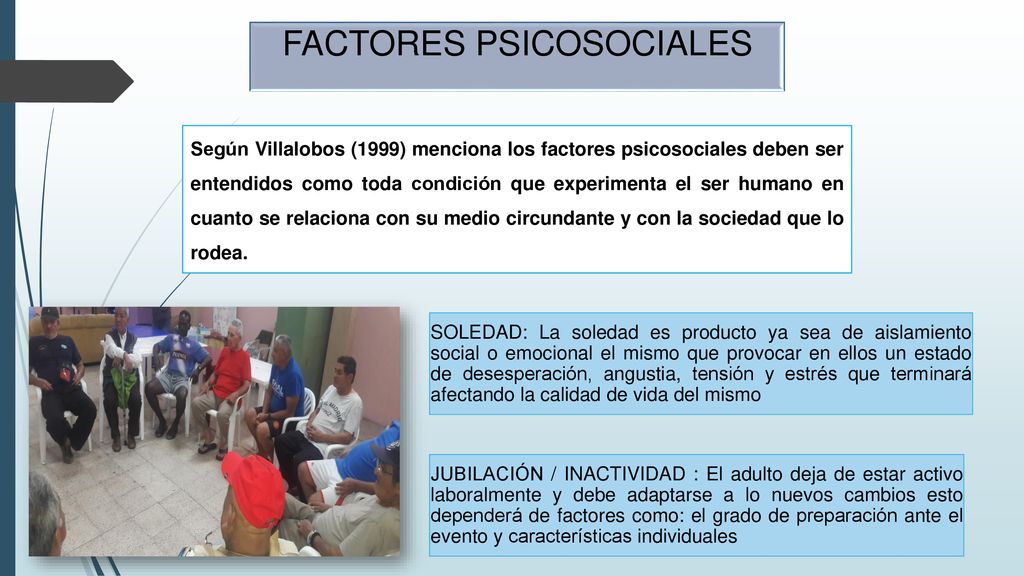 FACTORES PSICOSOCIALES

Según Villalobos (1999) menciona los factores psicosociales deben ser entendidos como toda condición que experimenta el ser humano en cuanto se relaciona con su medio circundante y con la sociedad que lo rodea.

SOLEDAD: La soledad es producto ya sea de aislamiento social o emocional el mismo que provocar en ellos un estado de desesperación, angustia, tensión y estrés que terminará afectando la calidad de vida del mismo

JUBILACIÓN / INACTIVIDAD : El adulto deja de estar activo laboralmente y debe adaptarse a lo nuevos cambios esto dependerá de factores como: el grado de preparación ante el evento y características individuales